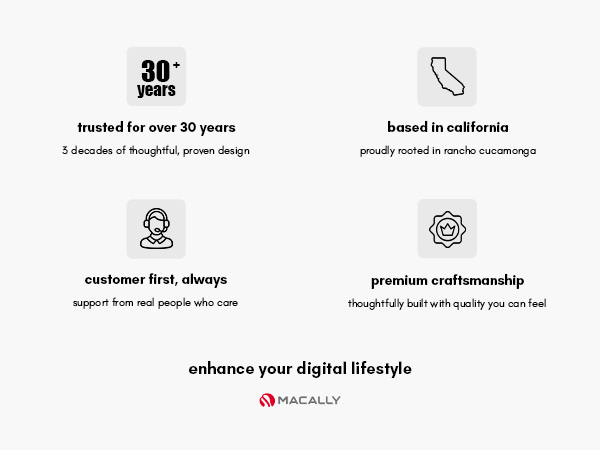 30+ years

trusted for over 30 years

3 decades of thoughtful, proven design

based in california

proudly rooted in rancho cucamonga

customer first, always

support from real people who care

premium craftsmanship

thoughtfully built with quality you can feel

enhance your digital lifestyle

MACALLY